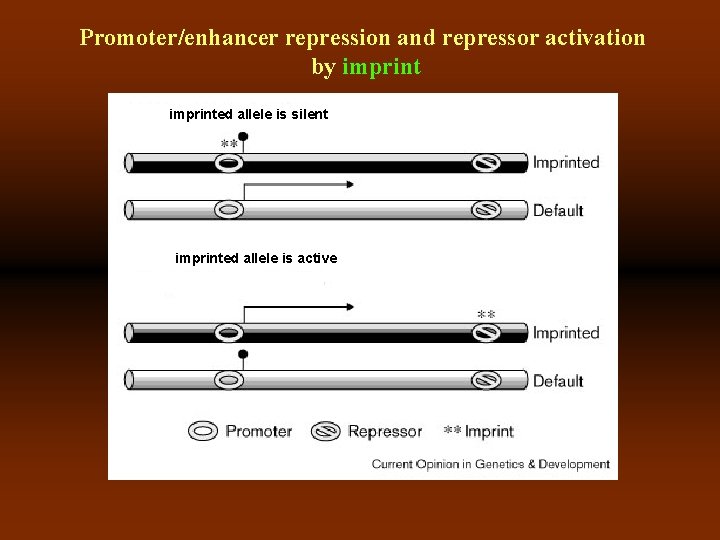 Promoter/enhancer repression and repressor activation by imprint

imprinted allele is silent

**

Imprinted

Default

imprinted allele is active

**

Imprinted

Default

Promoter Repressor ** Imprint

Current Opinion in Genetics & Development